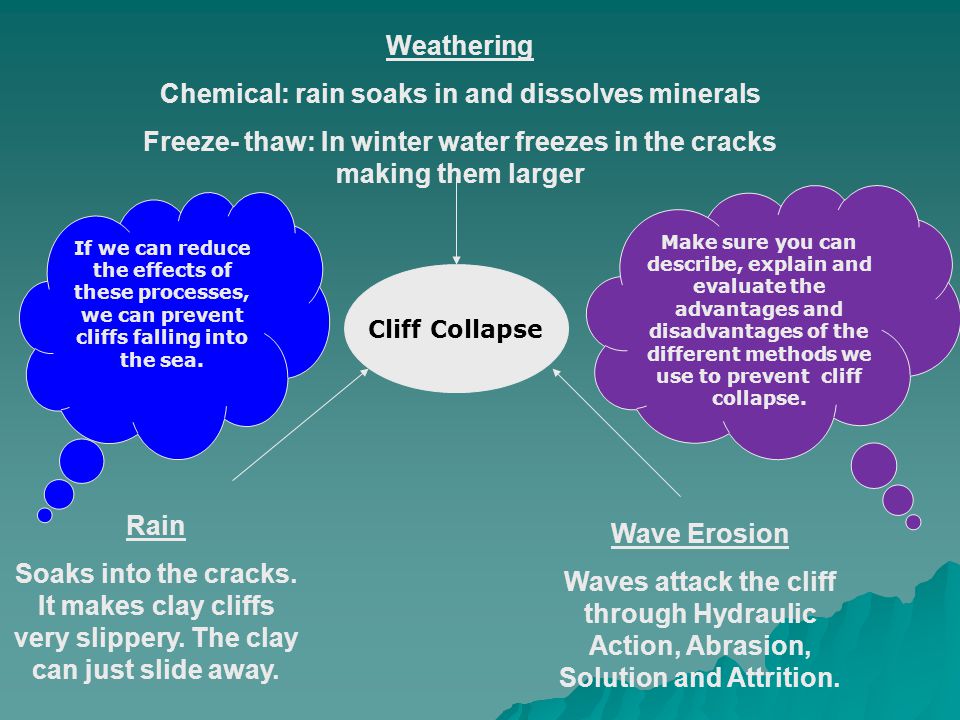 Weathering

Chemical: rain soaks in and dissolves minerals

Freeze- thaw: In winter water freezes in the cracks making them larger

If we can reduce the effects of these processes, we can prevent cliffs falling into the sea.

Cliff Collapse

Make sure you can describe, explain and evaluate the advantages and disadvantages of the different methods we use to prevent cliff collapse.

Rain

Soaks into the cracks. It makes clay cliffs very slippery. The clay can just slide away.

Wave Erosion

Waves attack the cliff through Hydraulic Action, Abrasion, Solution and Attrition.